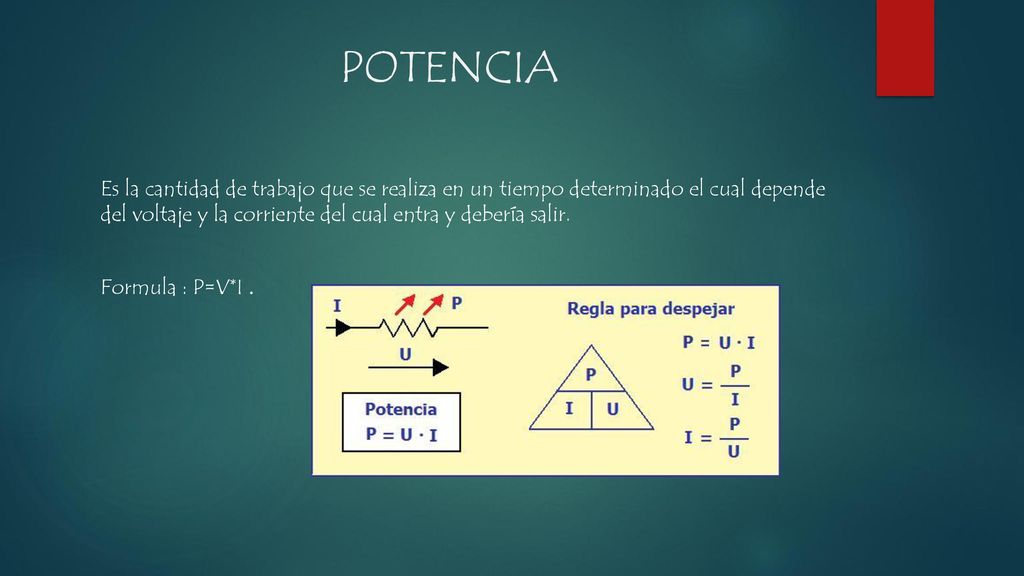 POTENCIA

Es la cantidad de trabajo que se realiza en un tiempo determinado el cual depende del voltaje y la corriente del cual entra y debería salir.

Formula : P=V*I .

I

P

U

Potencia
$P = U \cdot I$

Regla para despejar

P

I

U

$P = U \cdot I$

$U = \frac{P}{I}$

$I = \frac{P}{U}$